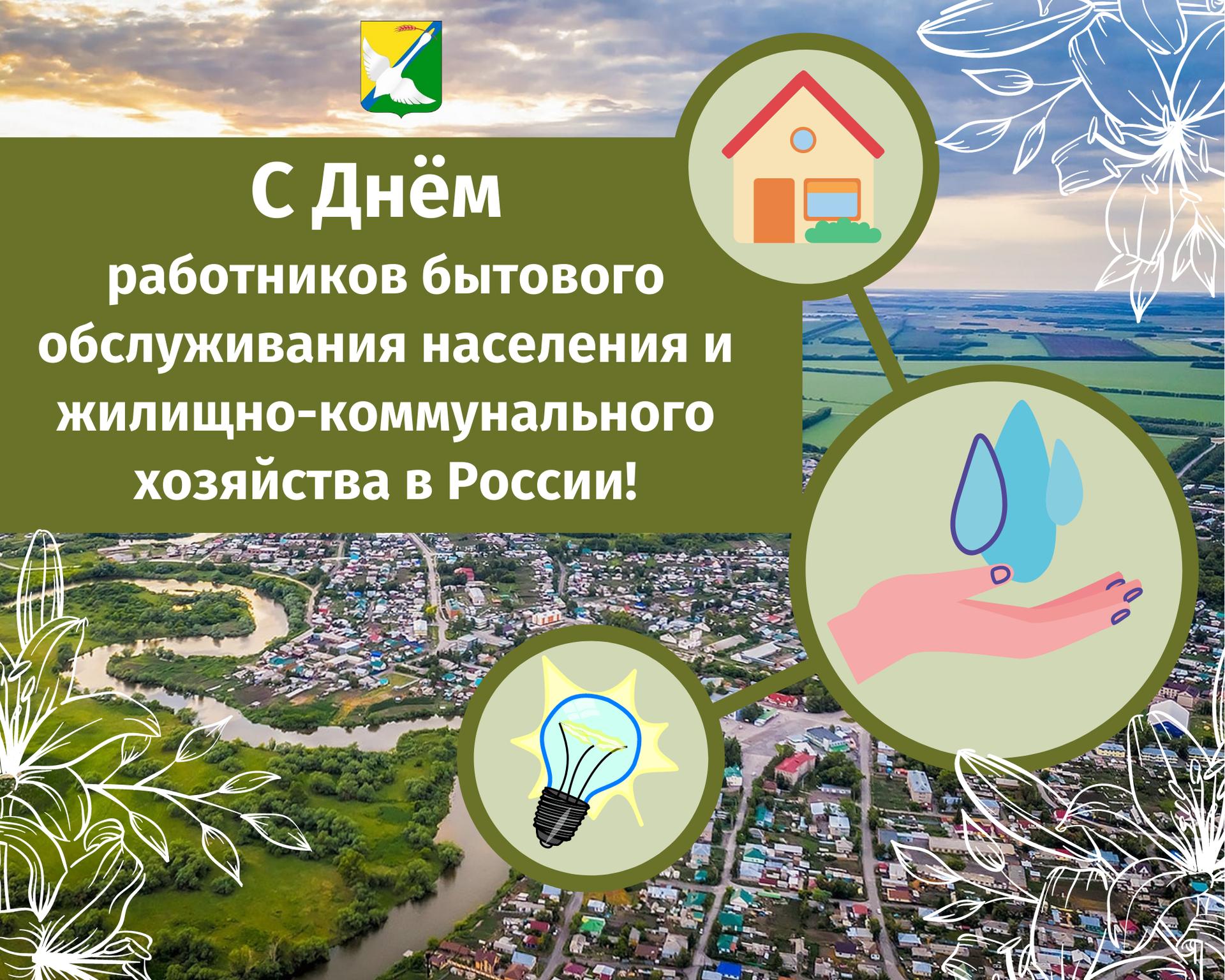 С Днём

работников бытового обслуживания населения и жилищно-коммунального хозяйства в России!